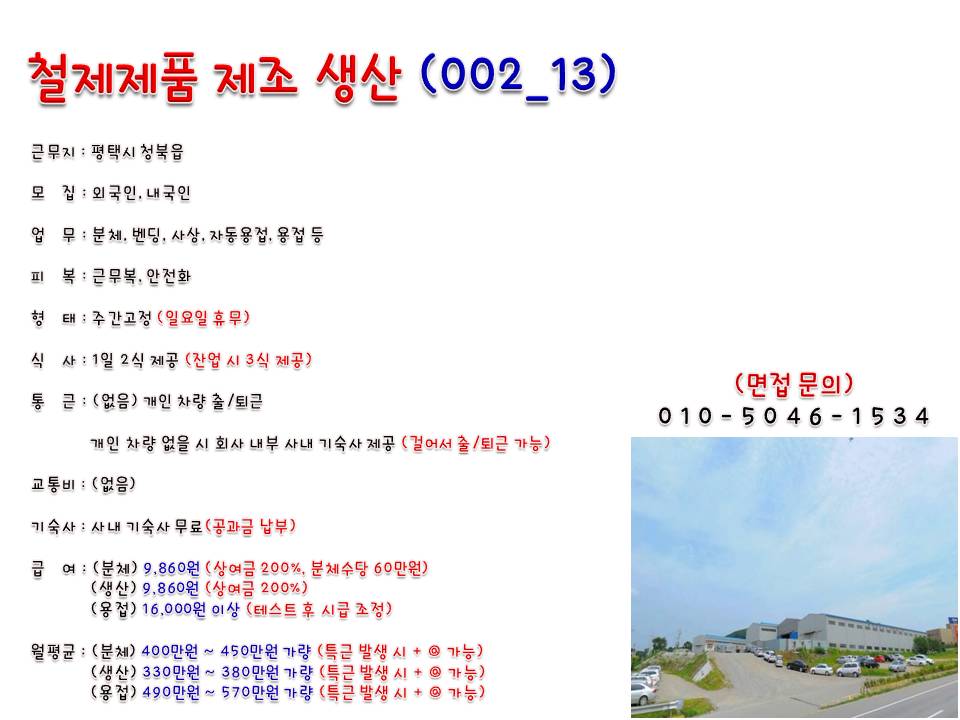 철제제품 제조 생산 (002_13)

근무지 : 평택시 청북읍

모 집 : 외국인, 내국인

업 무 : 분체, 벤딩, 사상, 자동용접, 용접 등

피 복 : 근무복, 안전화

형 태 : 주간고정 (일요일 휴무)

식 사 : 1일 2식 제공 (잔업 시 3식 제공)

통 근 : (없음) 개인 차량 출/퇴근

개인 차량 없을 시 회사 내부 사내 기숙사 제공 (걸어서 출/퇴근 가능)

교통비 : (없음)

기숙사 : 사내 기숙사 무료(공과금 납부)

급 여 : (분체) 9,860원 (상여금 200%, 분체수당 60만원)
(생산) 9,860원 (상여금 200%)
(용접) 16,000원 이상 (테스트 후 시급 조정)

월평균 : (분체) 400만원 ~ 450만원 가량 (특근 발생 시 + @ 가능)
(생산) 330만원 ~ 380만원 가량 (특근 발생 시 + @ 가능)
(용접) 490만원 ~ 570만원 가량 (특근 발생 시 + @ 가능)

(면접 문의)
010-5046-1534